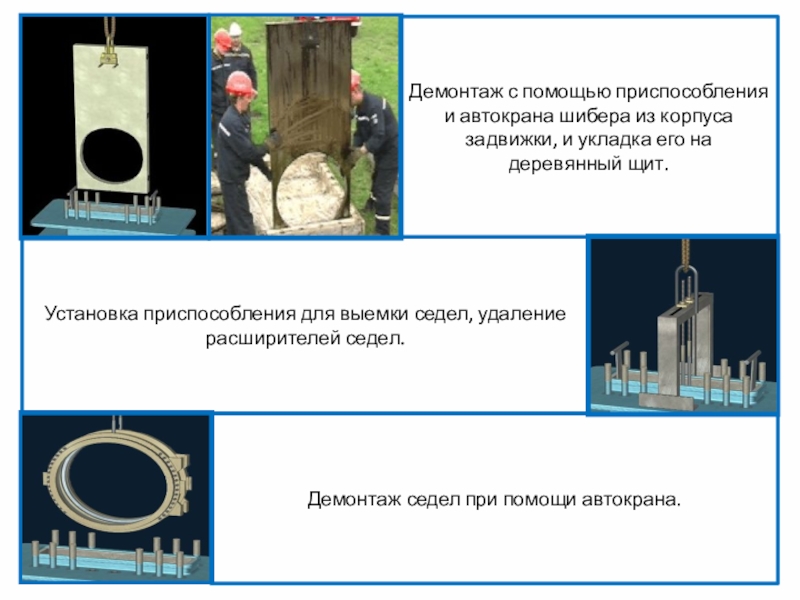 Демонтаж с помощью приспособления и автокрана шибера из корпуса задвижки, и укладка его на деревянный щит.

Установка приспособления для выемки седел, удаление расширителей седел.

Демонтаж седел при помощи автокрана.